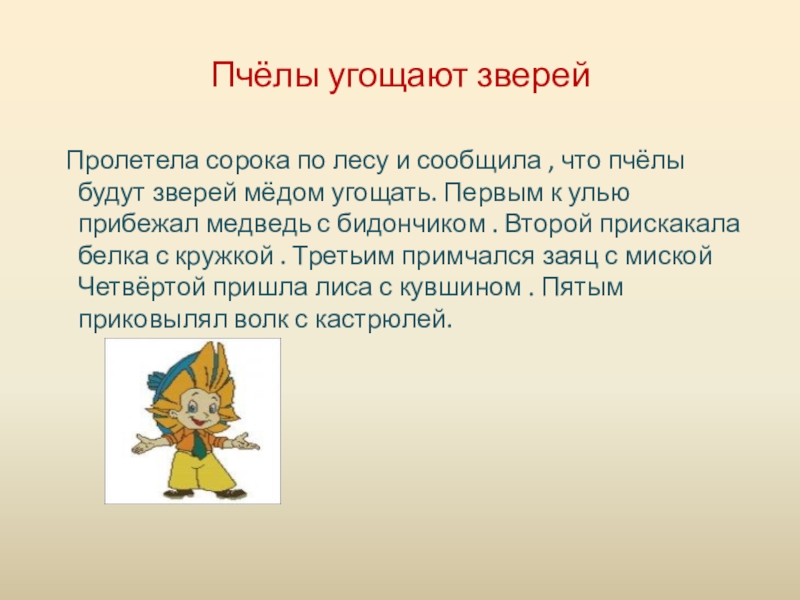 Пчёлы угощают зверей

Пролетела сорока по лесу и сообщила , что пчёлы будут зверей мёдом угощать. Первым к улью прибежал медведь с бидончиком . Второй прискакала белка с кружкой . Третьим примчался заяц с миской Четвёртой пришла лиса с кувшином . Пятым приковылял волк с кастрюлей.